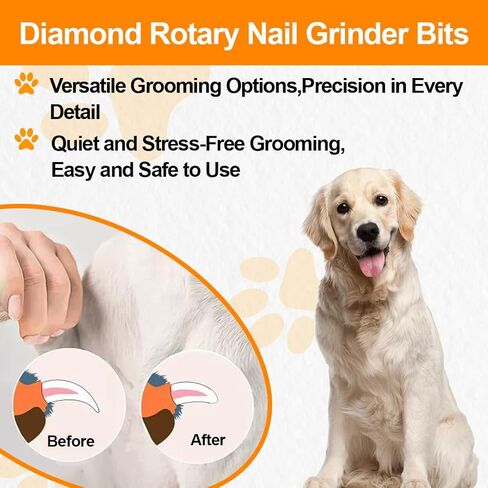 Diamond Rotary Nail Grinder Bits

Versatile Grooming Options,Precision in Every Detail

Quiet and Stress-Free Grooming, Easy and Safe to Use

Before

After